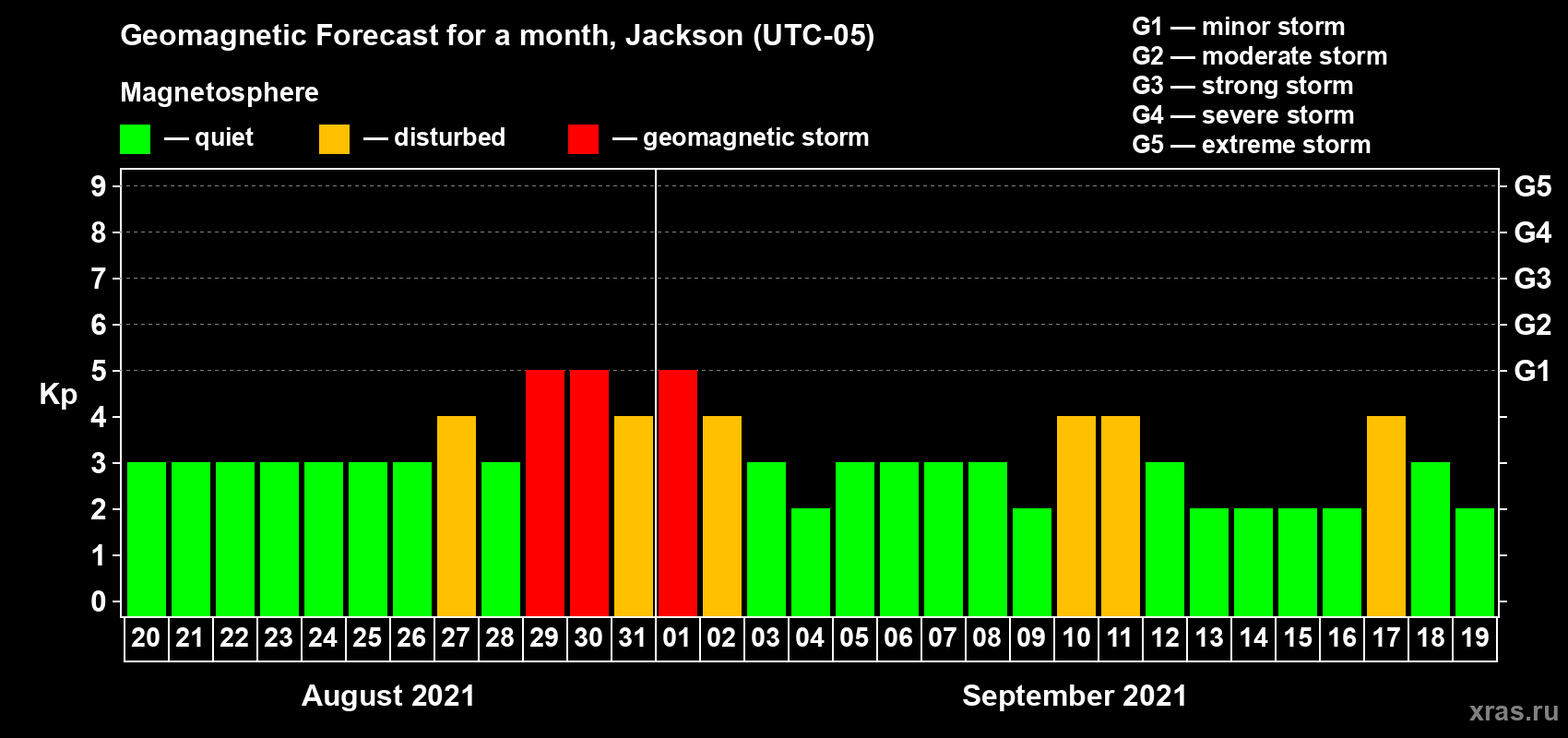 Geomagnetic Forecast for a month, Jackson (UTC-05)

Magnetosphere

— quiet — disturbed — geomagnetic storm

G1 — minor storm
G2 — moderate storm
G3 — strong storm
G4 — severe storm
G5 — extreme storm

Kp

9
8
7
6
5
4
3
2
1
0

G5
G4
G3
G2
G1

20 21 22 23 24 25 26 27 28 29 30 31 01 02 03 04 05 06 07 08 09 10 11 12 13 14 15 16 17 18 19

August 2021

September 2021

xras.ru